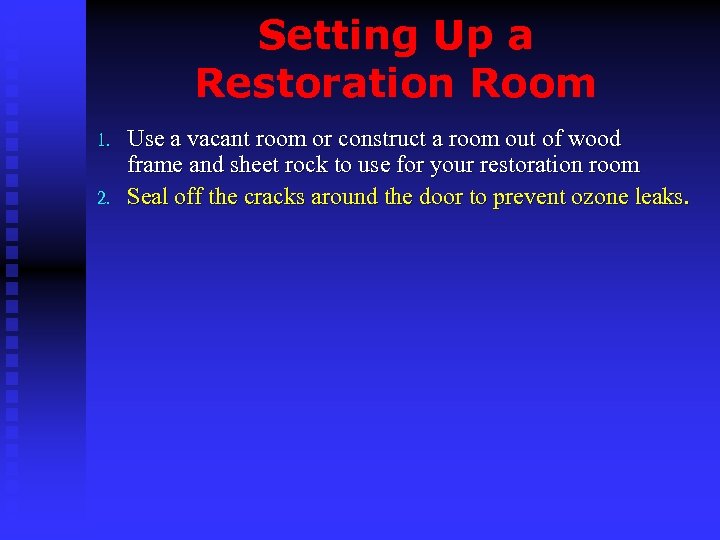 Setting Up a Restoration Room

1. Use a vacant room or construct a room out of wood frame and sheet rock to use for your restoration room
2. Seal off the cracks around the door to prevent ozone leaks.